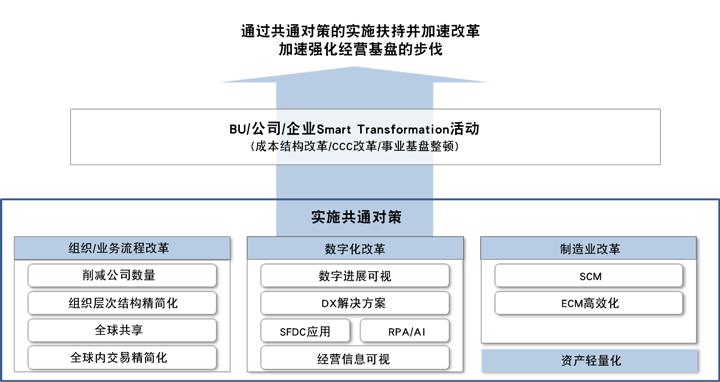 通过共通对策的实施扶持并加速改革
加速强化经营基盘的步伐

BU/公司/企业Smart Transformation活动
（成本结构改革/CCC改革/事业基盘整顿）

实施共通对策

组织/业务流程改革
削减公司数量
组织层次结构精简化
全球共享
全球内交易精简化

数字化改革
数字进展可视
DX解决方案
SFDC应用
RPA/AI
经营信息可视

制造业改革
SCM
ECM高效化

资产轻量化